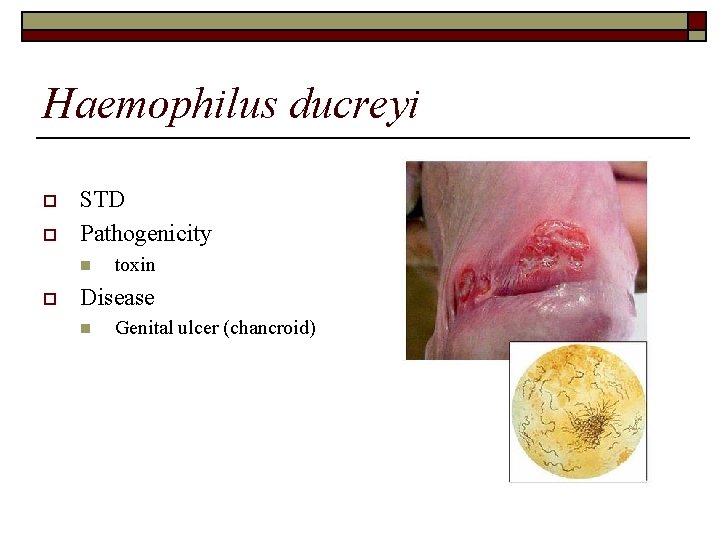 Haemophilus ducreyi

STD
Pathogenicity
toxin
Disease
Genital ulcer (chancroid)